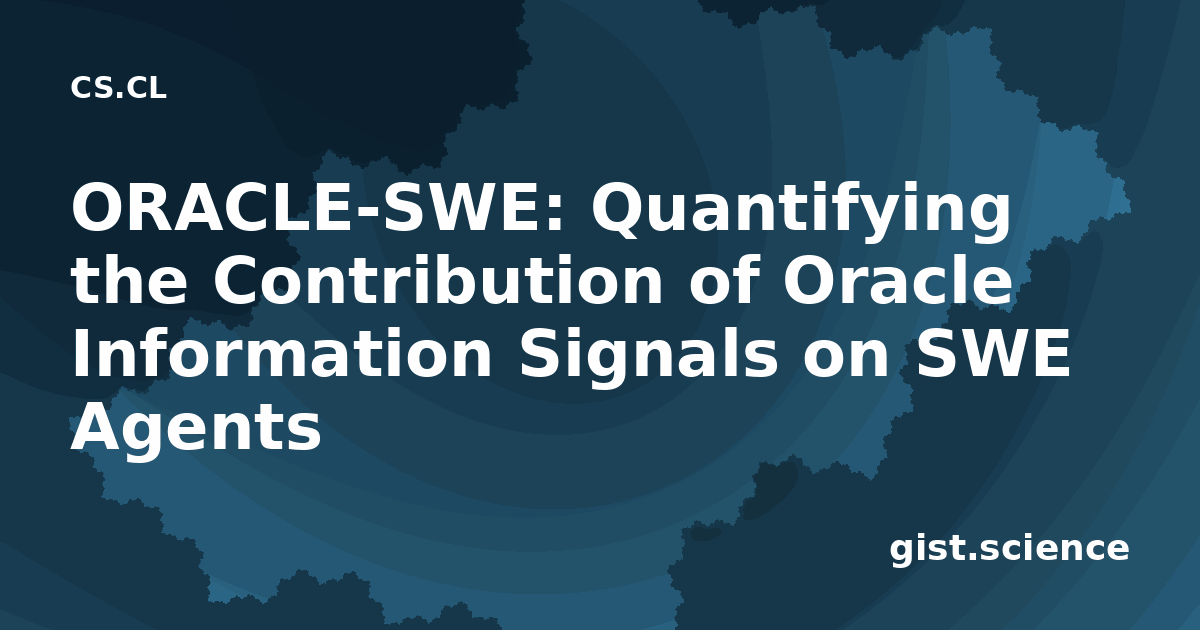 CS.CL

ORACLE-SWE: Quantifying the Contribution of Oracle Information Signals on SWE Agents

gist.science